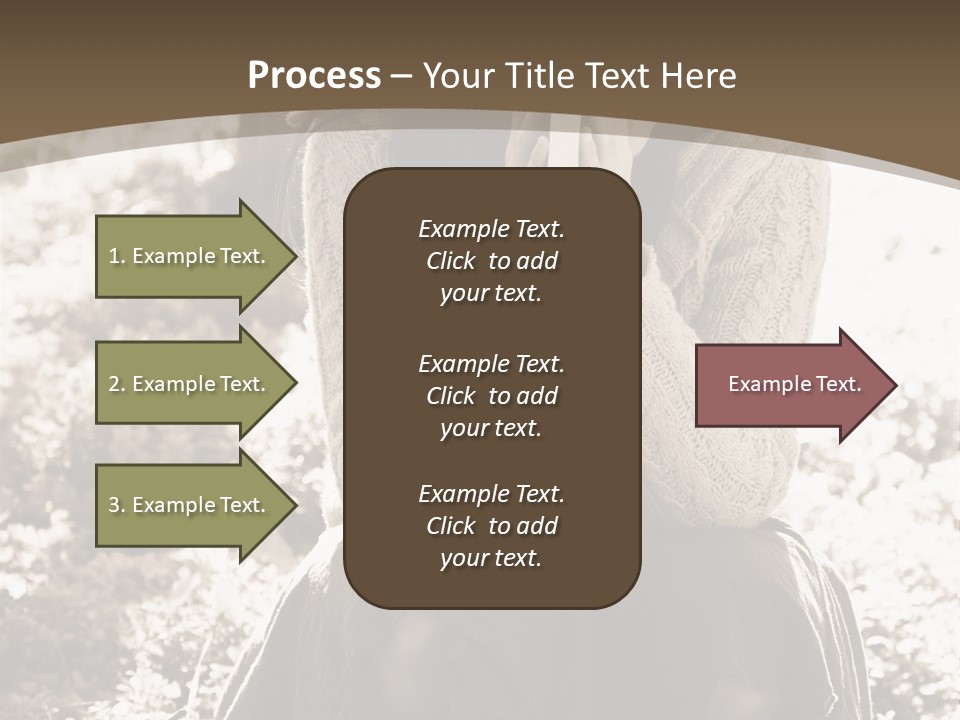 Process – Your Title Text Here

1. Example Text.

2. Example Text.

3. Example Text.

Example Text. Click to add your text.

Example Text. Click to add your text.

Example Text. Click to add your text.

Example Text.